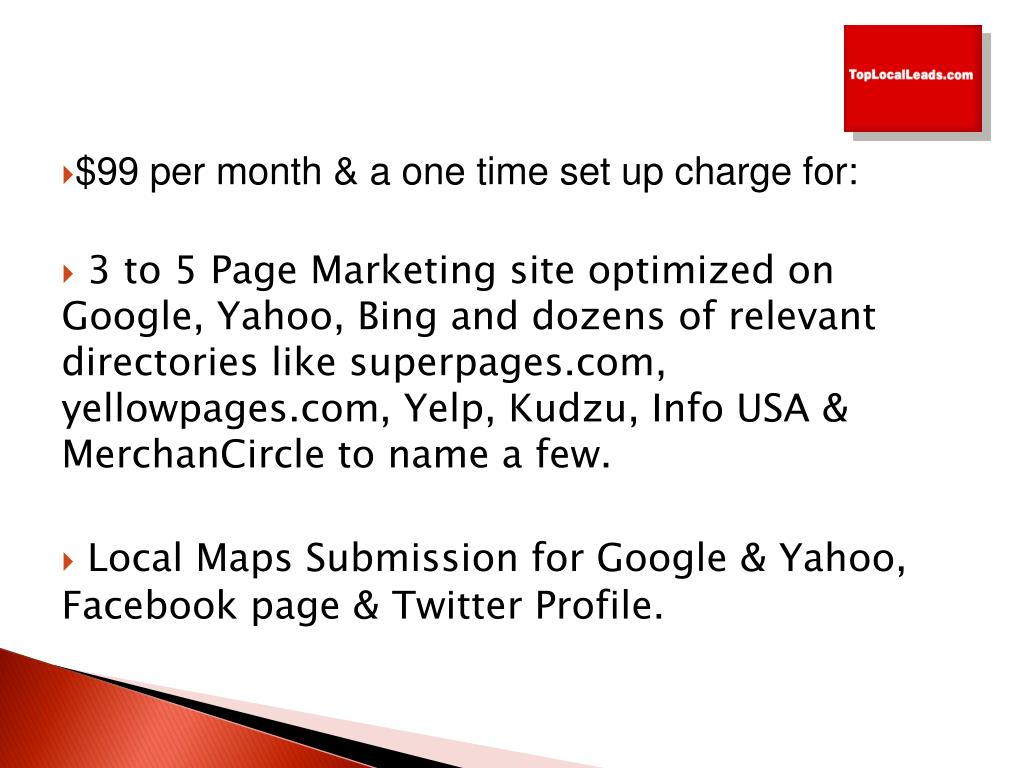 TopLocalLeads.com

$99 per month & a one time set up charge for:

3 to 5 Page Marketing site optimized on Google, Yahoo, Bing and dozens of relevant directories like superpages.com, yellowpages.com, Yelp, Kudzu, Info USA & MerchanCircle to name a few.

Local Maps Submission for Google & Yahoo, Facebook page & Twitter Profile.